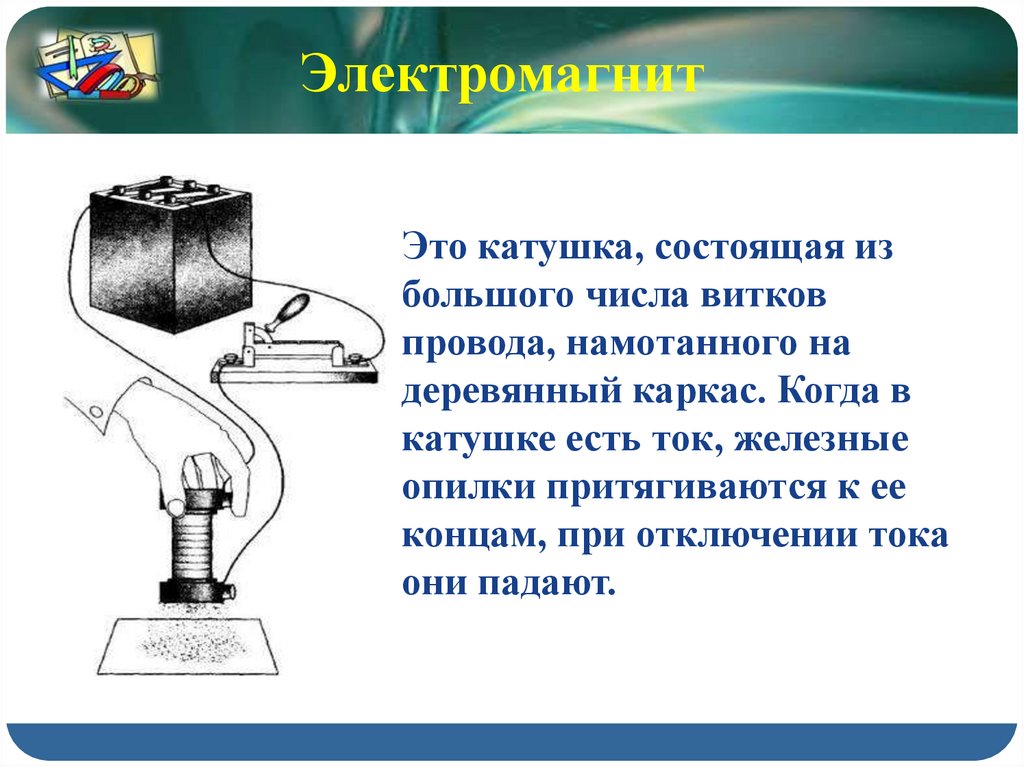 Электромагнит

Это катушка, состоящая из большого числа витков провода, намотанного на деревянный каркас. Когда в катушке есть ток, железные опилки притягиваются к ее концам, при отключении тока они падают.